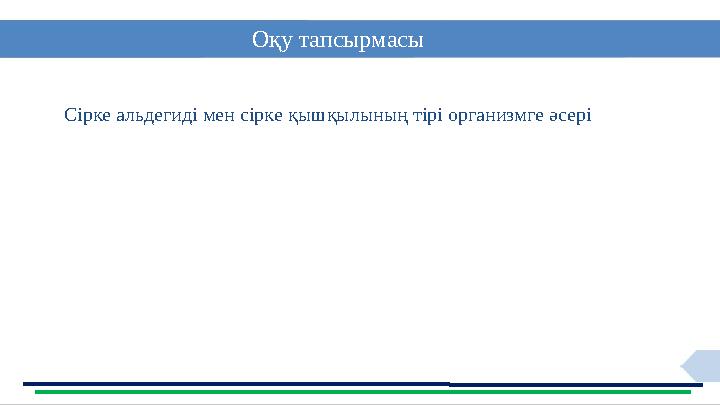 Оқу тапсырмасы

Сірке альдегиді мен сірке қышқылының тірі организмге әсері